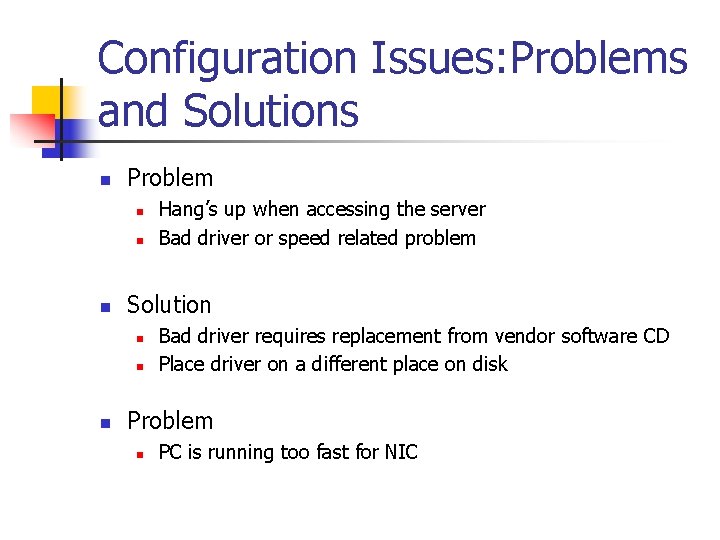 Configuration Issues:Problems and Solutions

• Problem
• Hang's up when accessing the server
• Bad driver or speed related problem

• Solution
• Bad driver requires replacement from vendor software CD
• Place driver on a different place on disk

• Problem
• PC is running too fast for NIC